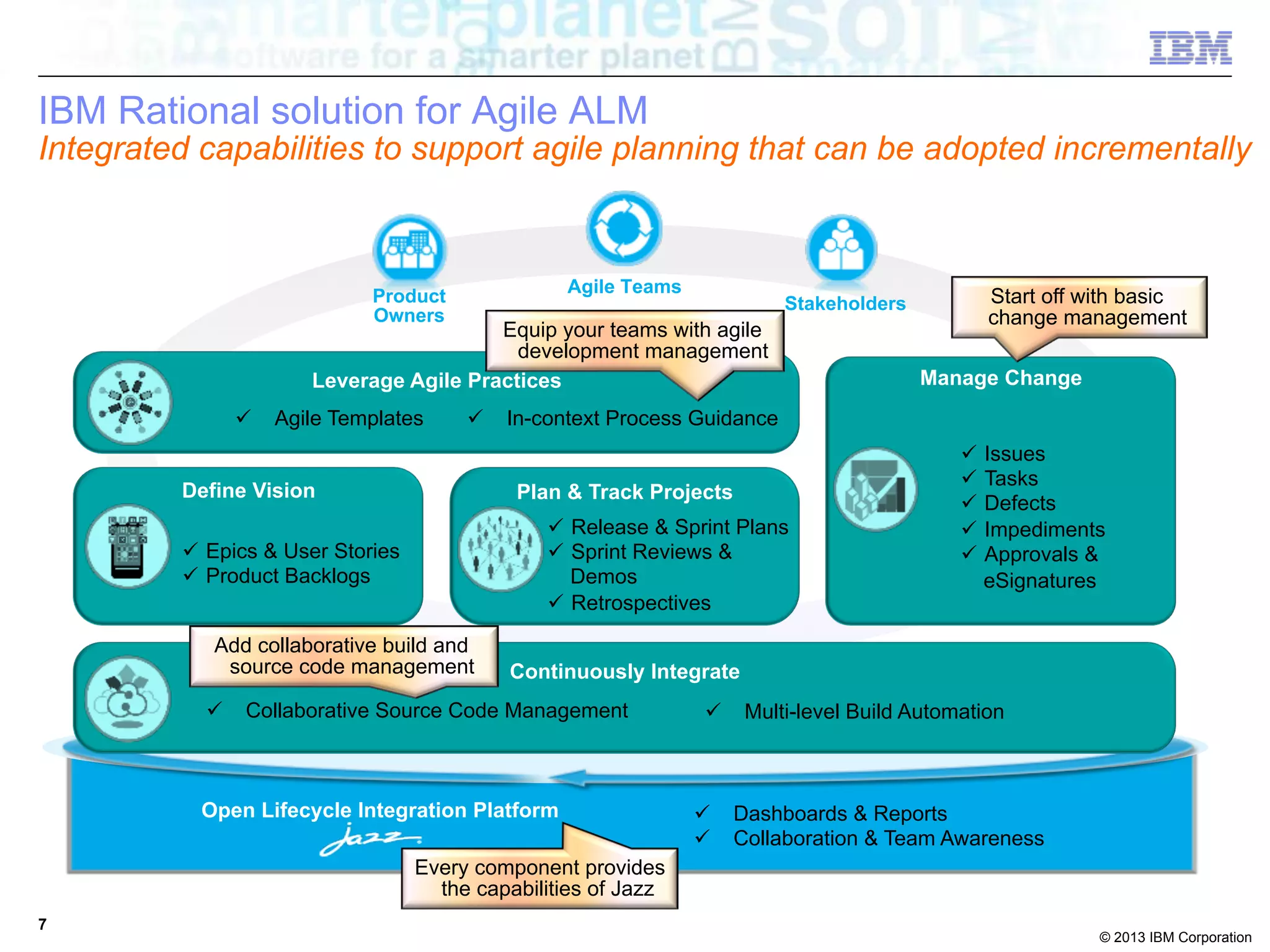 software for a smarter planet

IBM

IBM Rational solution for Agile ALM
Integrated capabilities to support agile planning that can be adopted incrementally

Product Owners

Agile Teams

Stakeholders

Start off with basic change management

Equip your teams with agile development management

Leverage Agile Practices
✓ Agile Templates ✓ In-context Process Guidance

Manage Change
✓ Issues
✓ Tasks
✓ Defects
✓ Impediments
✓ Approvals & eSignatures

Define Vision
✓ Epics & User Stories
✓ Product Backlogs

Plan & Track Projects
✓ Release & Sprint Plans
✓ Sprint Reviews & Demos
✓ Retrospectives

Add collaborative build and source code management

Continuously Integrate
✓ Collaborative Source Code Management ✓ Multi-level Build Automation

Open Lifecycle Integration Platform
Jazz

✓ Dashboards & Reports
✓ Collaboration & Team Awareness

Every component provides the capabilities of Jazz

7

© 2013 IBM Corporation